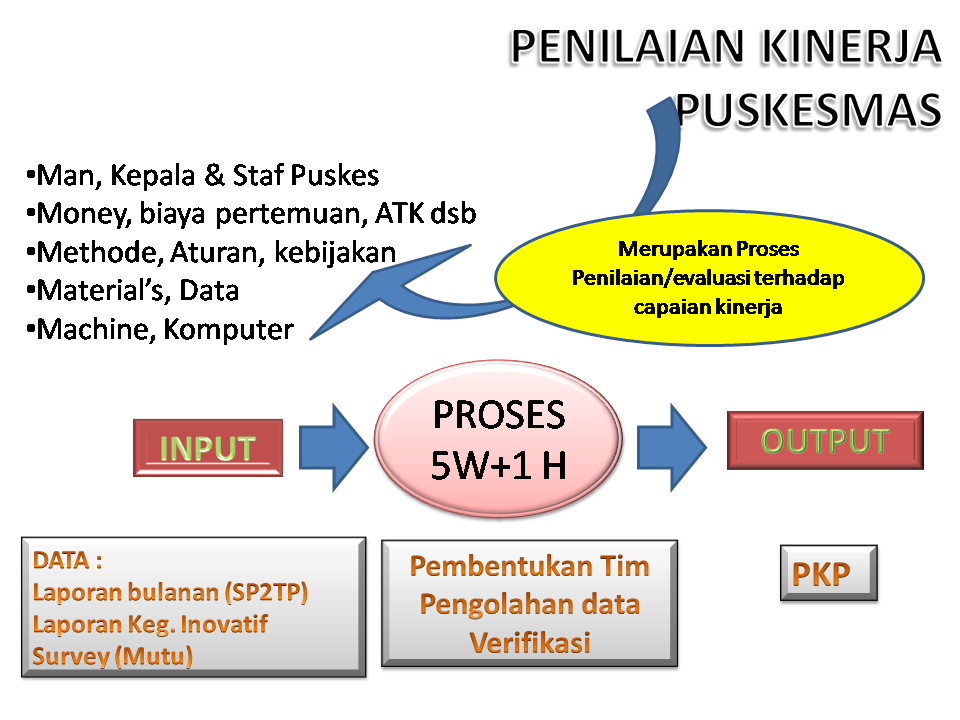 PENILAIAN KINERJA PUSKESMAS

•Man, Kepala & Staf Puskes
•Money, biaya pertemuan, ATK dsb
•Methode, Aturan, kebijakan
•Material's, Data
•Machine, Komputer

Merupakan Proses Penilaian/evaluasi terhadap capaian kinerja

INPUT

PROSES 5W+1 H

OUTPUT

DATA :
Laporan bulanan (SP2TP)
Laporan Keg. Inovatif
Survey (Mutu)

Pembentukan Tim Pengolahan data Verifikasi

PKP